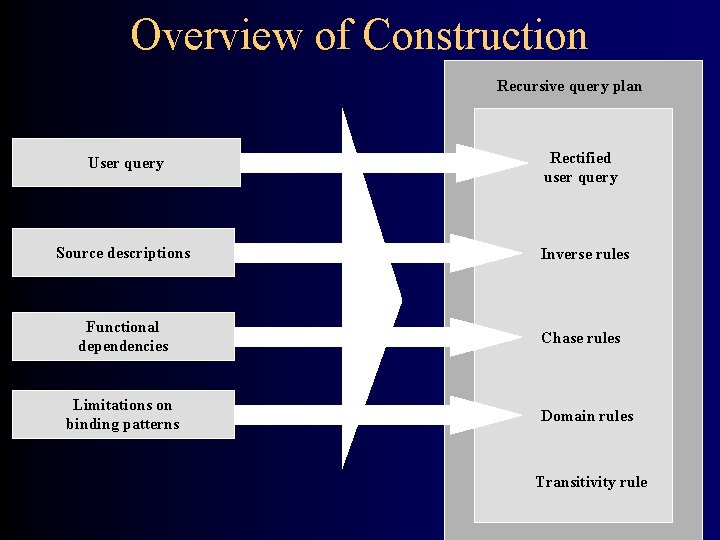 Overview of Construction

User query

Source descriptions

Functional dependencies

Limitations on binding patterns

Recursive query plan

Rectified user query

Inverse rules

Chase rules

Domain rules

Transitivity rule